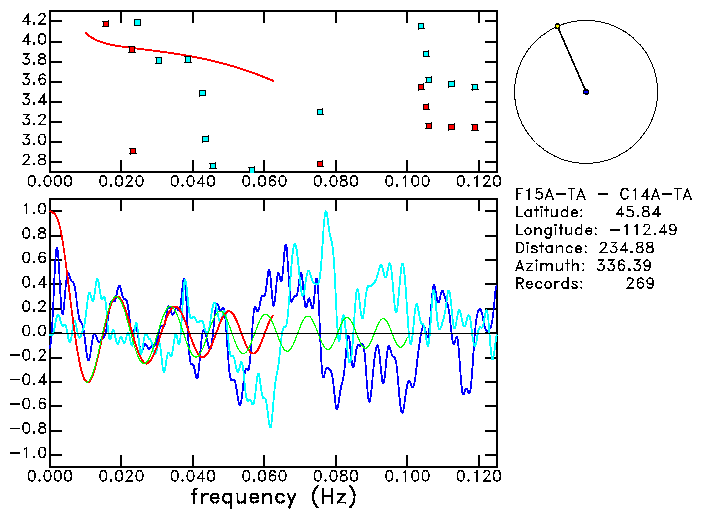 4.2
4.0
3.8
3.6
3.4
3.2
3.0
2.8
0.000 0.020 0.040 0.060 0.080 0.100 0.120

F15A-TA - C14A-TA
Latitude: 45.84
Longitude: -112.49
Distance: 234.88
Azimuth: 336.39
Records: 269

1.0
0.8
0.6
0.4
0.2
0.0
-0.2
-0.4
-0.6
-0.8
-1.0
0.000 0.020 0.040 0.060 0.080 0.100 0.120
frequency (Hz)